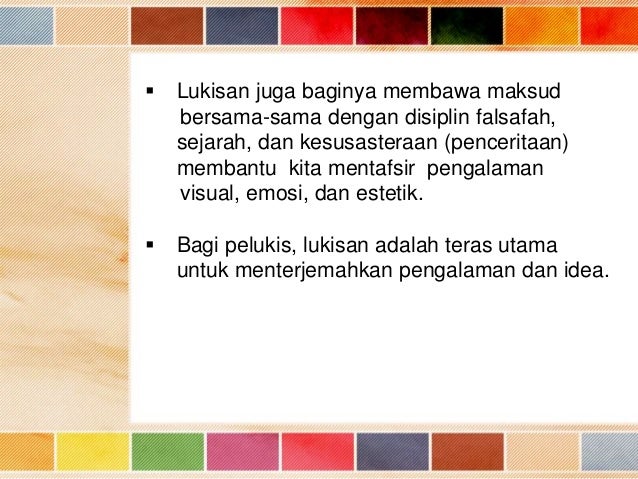 ▪ Lukisan juga baginya membawa maksud bersama-sama dengan disiplin falsafah, sejarah, dan kesusasteraan (penceritaan) membantu kita mentafsir pengalaman visual, emosi, dan estetik.

▪ Bagi pelukis, lukisan adalah teras utama untuk menterjemahkan pengalaman dan idea.